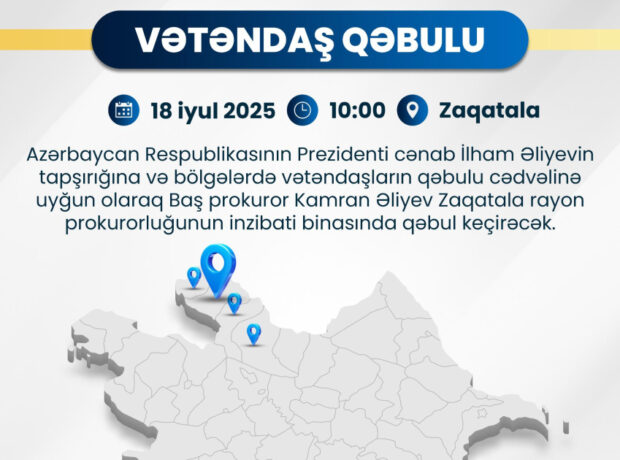 VƏTƏNDAŞ QƏBULU

18 iyul 2025 10:00 Zaqatala

Azərbaycan Respublikasının Prezidenti cənab İlham Əliyevin tapşırığına və bölgələrdə vətəndaşların qəbulu cədvəlinə uyğun olaraq Baş prokuror Kamran Əliyev Zaqatala rayon prokurorluğunun inzibati binasında qəbul keçirəcək.